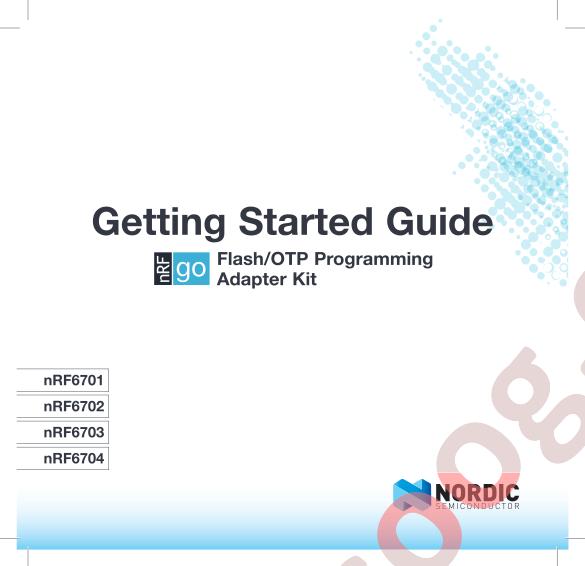 Getting Started Guide

nRF go Flash/OTP Programming Adapter Kit

nRF6701

nRF6702

nRF6703

nRF6704

NORDIC SEMICONDUCTOR